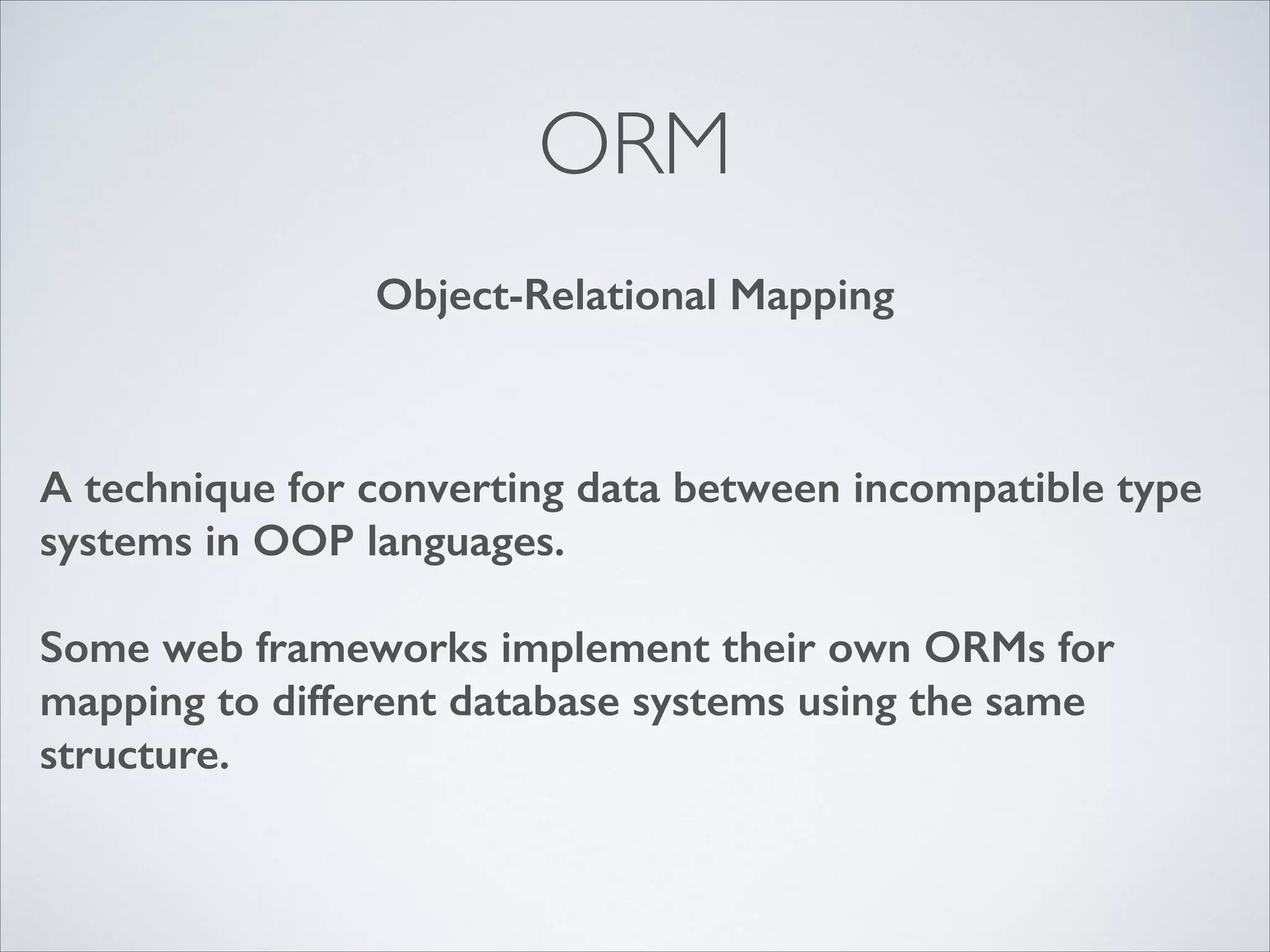 ORM

Object-Relational Mapping

A technique for converting data between incompatible type systems in OOP languages.

Some web frameworks implement their own ORMs for mapping to different database systems using the same structure.